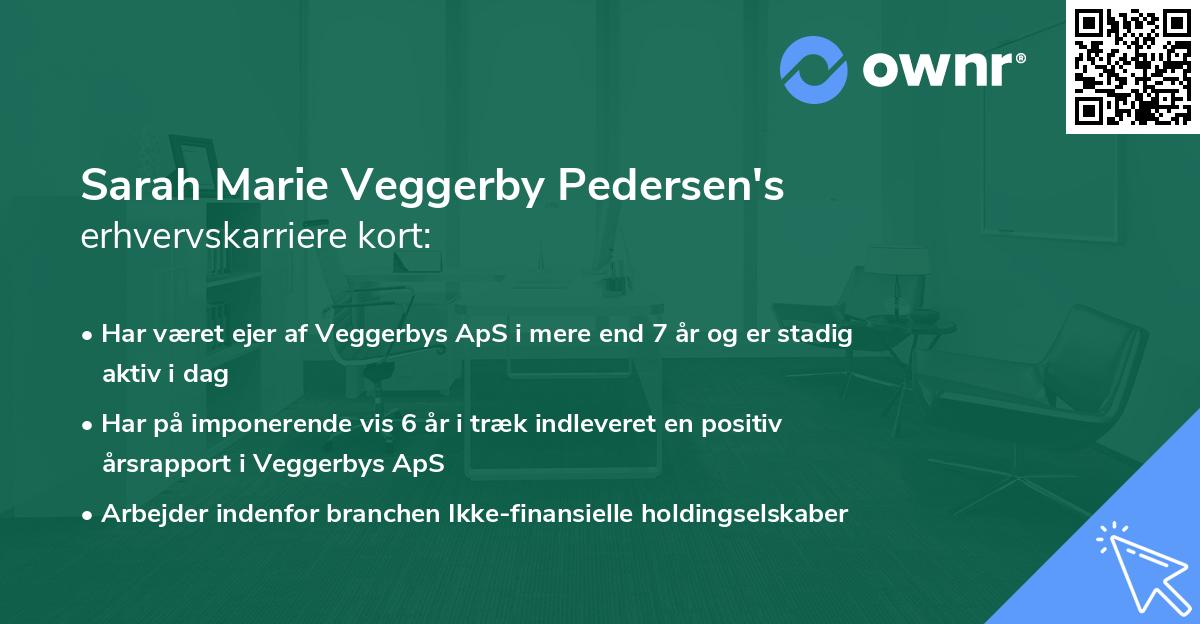 ownr®

Sarah Marie Veggerby Pedersen's erhvervskarriere kort:

• Har været ejer af Veggerbys ApS i mere end 7 år og er stadig aktiv i dag

• Har på imponerende vis 6 år i træk indleveret en positiv årsrapport i Veggerbys ApS

• Arbejder indenfor branchen Ikke-finansielle holdingselskaber